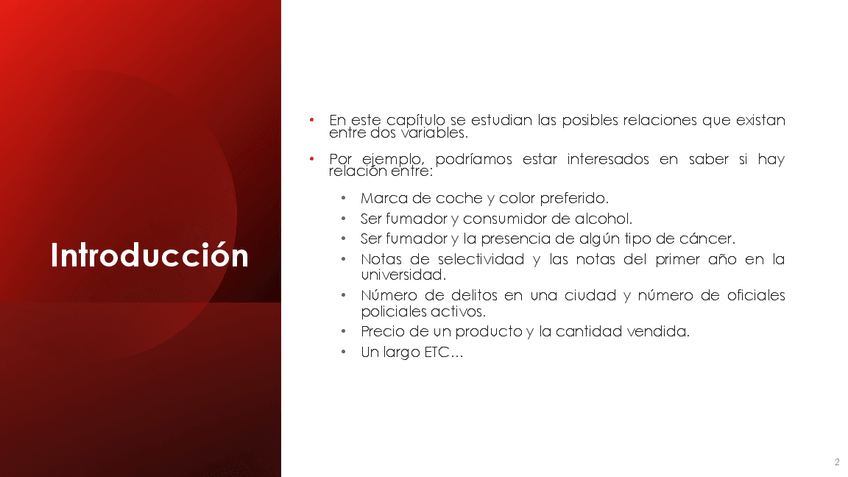 Introducción

• En este capítulo se estudian las posibles relaciones que existan entre dos variables.
• Por ejemplo, podríamos estar interesados en saber si hay relación entre:
  • Marca de coche y color preferido.
  • Ser fumador y consumidor de alcohol.
  • Ser fumador y la presencia de algún tipo de cáncer.
  • Notas de selectividad y las notas del primer año en la universidad.
  • Número de delitos en una ciudad y número de oficiales policiales activos.
  • Precio de un producto y la cantidad vendida.
  • Un largo ETC…

2